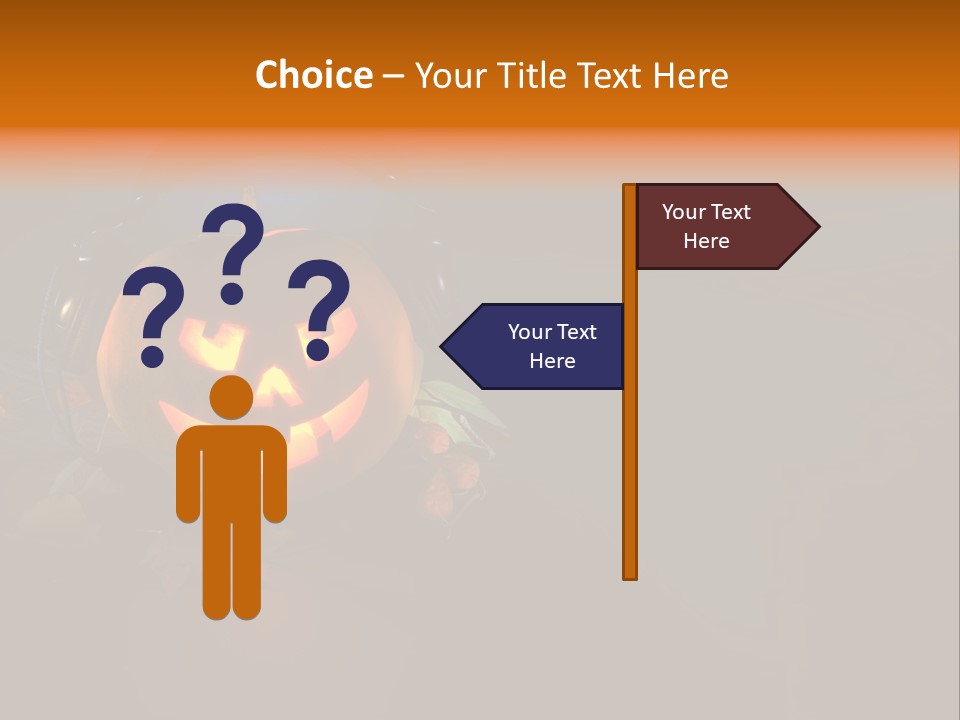 Choice – Your Title Text Here

? ? ?

Your Text Here

Your Text Here